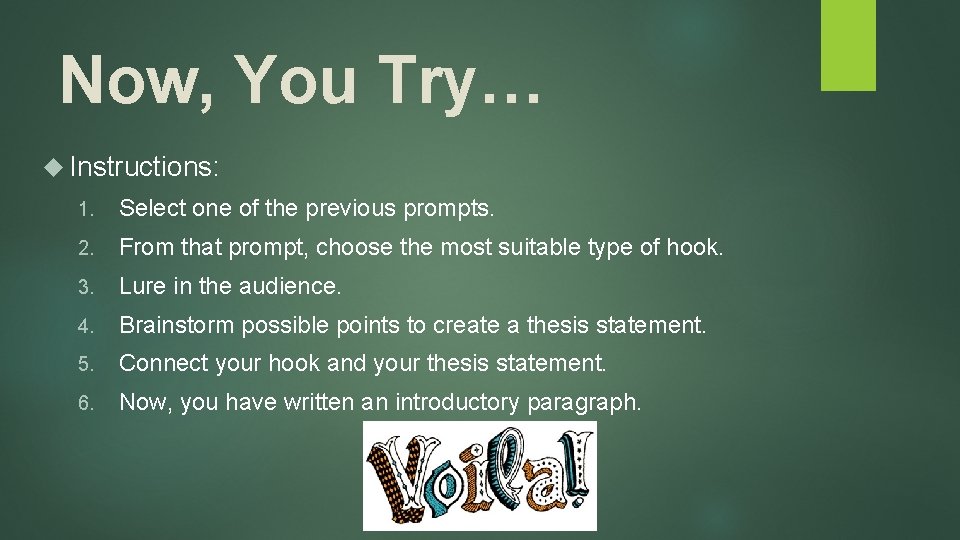 Now, You Try…

Instructions:

1. Select one of the previous prompts.
2. From that prompt, choose the most suitable type of hook.
3. Lure in the audience.
4. Brainstorm possible points to create a thesis statement.
5. Connect your hook and your thesis statement.
6. Now, you have written an introductory paragraph.

Voila!